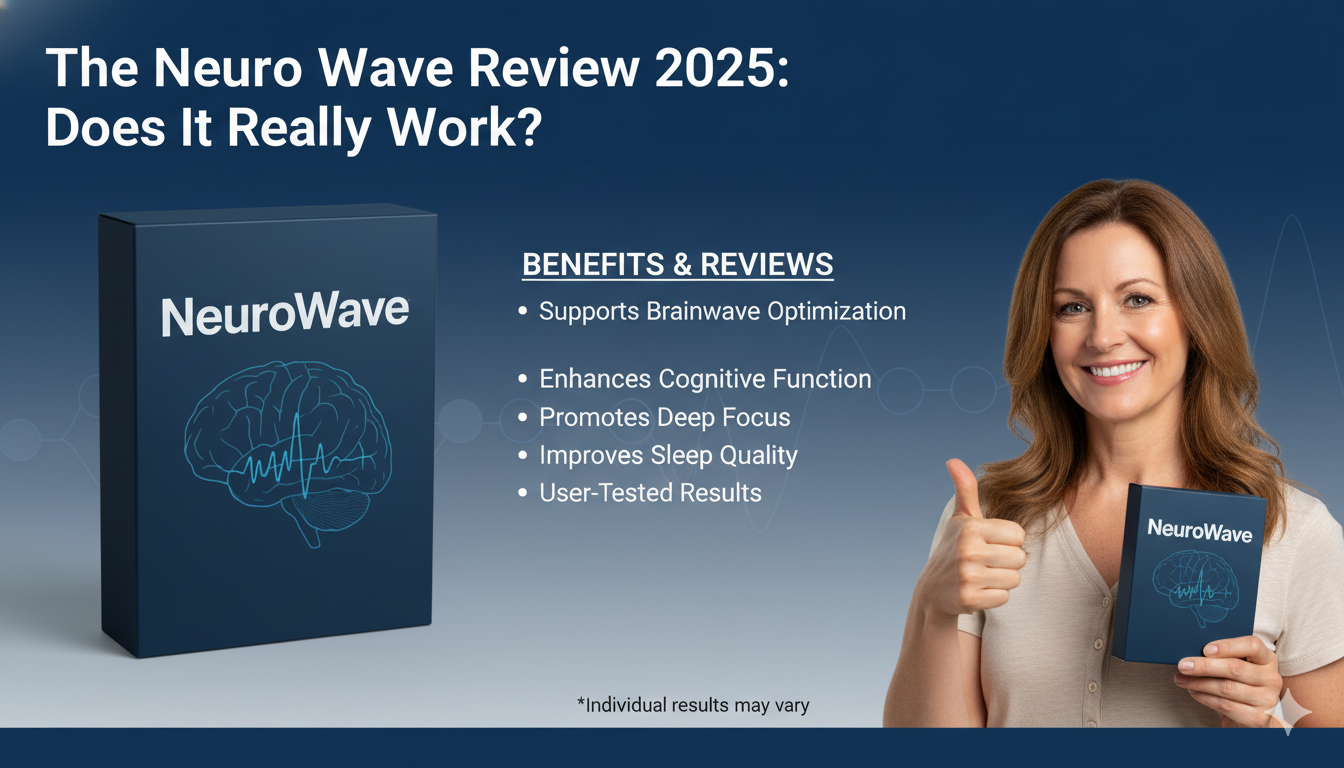 The Neuro Wave Review 2025: Does It Really Work?

NeuroWave

BENEFITS & REVIEWS

• Supports Brainwave Optimization

• Enhances Cognitive Function
• Promotes Deep Focus
• Improves Sleep Quality
• User-Tested Results

NeuroWave

*Individual results may vary